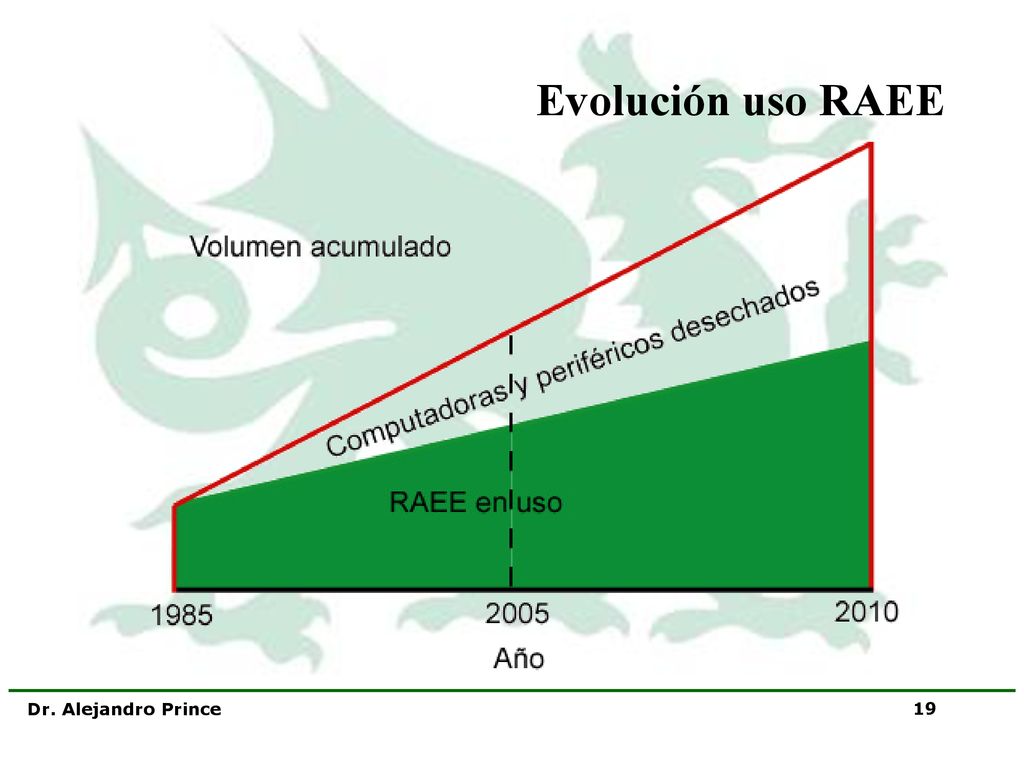 Evolución uso RAEE

Volumen acumulado

Computadoras y periféricos desechados

RAEE en uso

1985

2005

2010

Año

Dr. Alejandro Prince

19